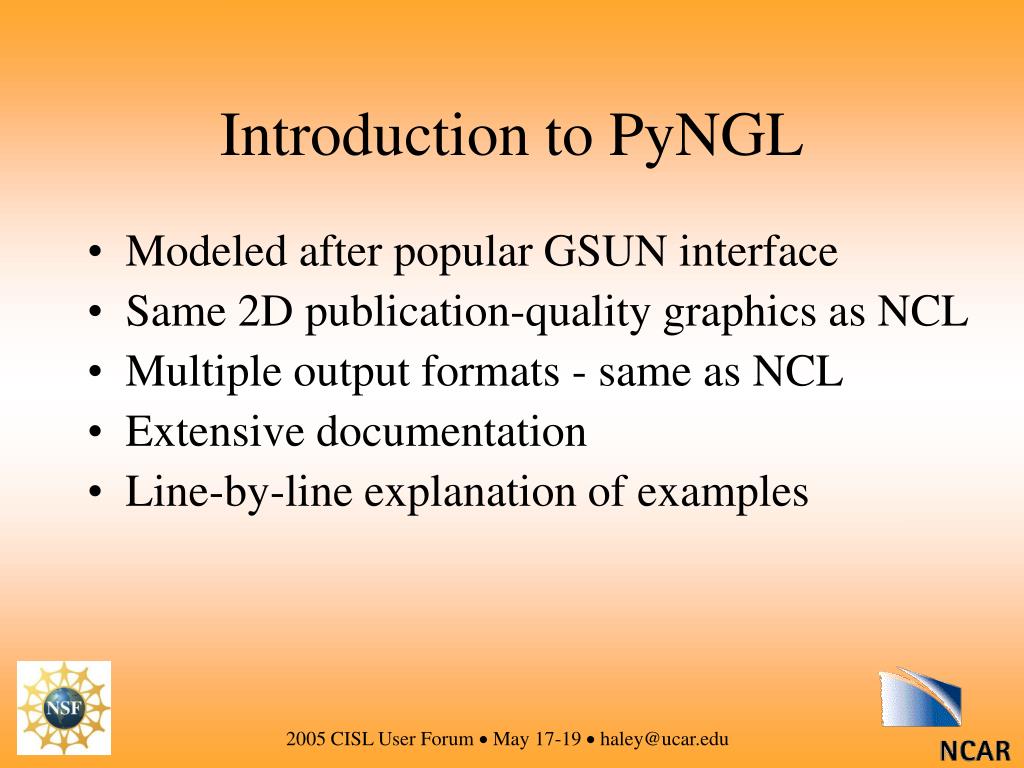 Introduction to PyNGL

• Modeled after popular GSUN interface
• Same 2D publication-quality graphics as NCL
• Multiple output formats - same as NCL
• Extensive documentation
• Line-by-line explanation of examples

NSF

2005 CISL User Forum • May 17-19 • haley@ucar.edu

NCAR